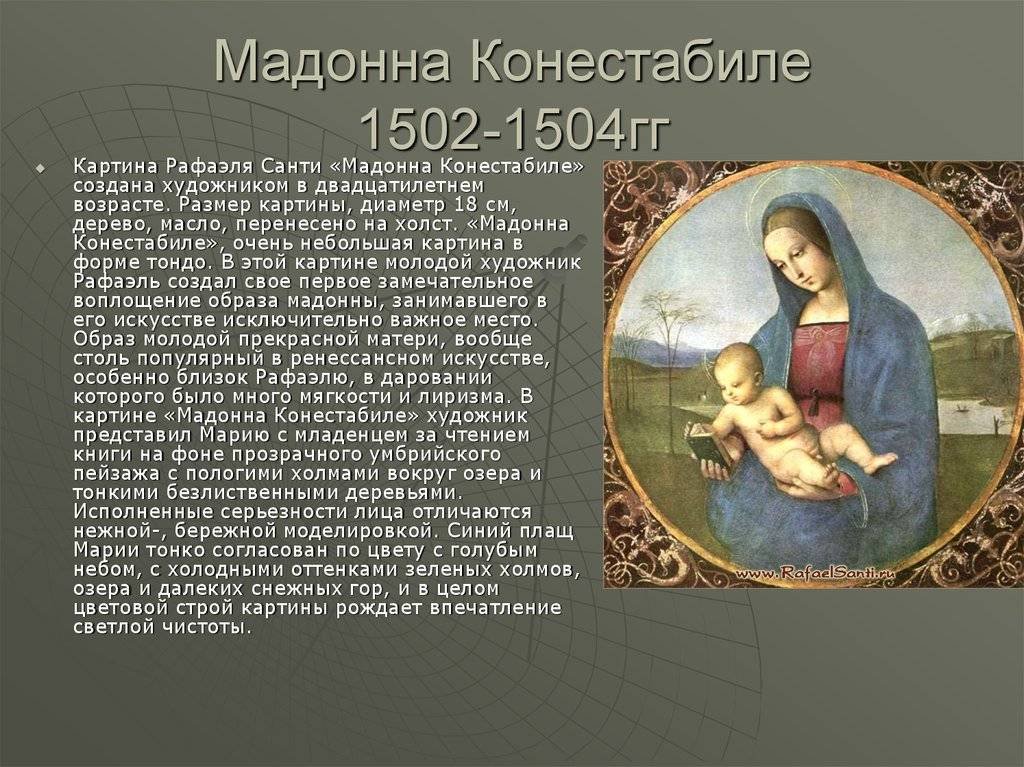 Мадонна Конестабиле 1502-1504гг

Картина Рафаэля Санти «Мадонна Конестабиле» создана художником в двадцатилетнем возрасте. Размер картины, диаметр 18 см, дерево, масло, перенесено на холст. «Мадонна Конестабиле», очень небольшая картина в форме тондо. В этой картине молодой художник Рафаэль создал свое первое замечательное воплощение образа мадонны, занимавшего в его искусстве исключительно важное место. Образ молодой прекрасной матери, вообще столь популярный в ренессансном искусстве, особенно близок Рафаэлю, в даровании которого было много мягкости и лиризма. В картине «Мадонна Конестабиле» художник представил Марию с младенцем за чтением книги на фоне прозрачного умбрийского пейзажа с пологими холмами вокруг озера и тонкими безлиственными деревьями. Исполненные серьезности лица отличаются нежной-, бережной моделировкой. Синий плащ Марии тонко согласован по цвету с голубым небом, с холодными оттенками зеленых холмов, озера и далеких снежных гор, и в целом цветовой строй картины рождает впечатление светлой чистоты.

www.RafaelSanti.ru